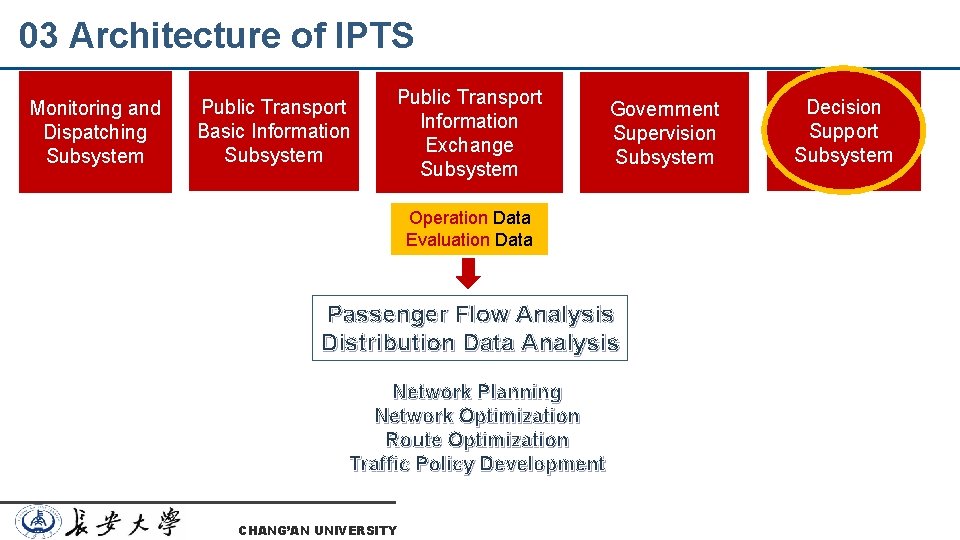 03 Architecture of IPTS

Monitoring and Dispatching Subsystem

Public Transport Basic Information Subsystem

Public Transport Information Exchange Subsystem

Government Supervision Subsystem

Decision Support Subsystem

Operation Data
Evaluation Data

Passenger Flow Analysis
Distribution Data Analysis

Network Planning
Network Optimization
Route Optimization
Traffic Policy Development

長安大學

CHANG'AN UNIVERSITY